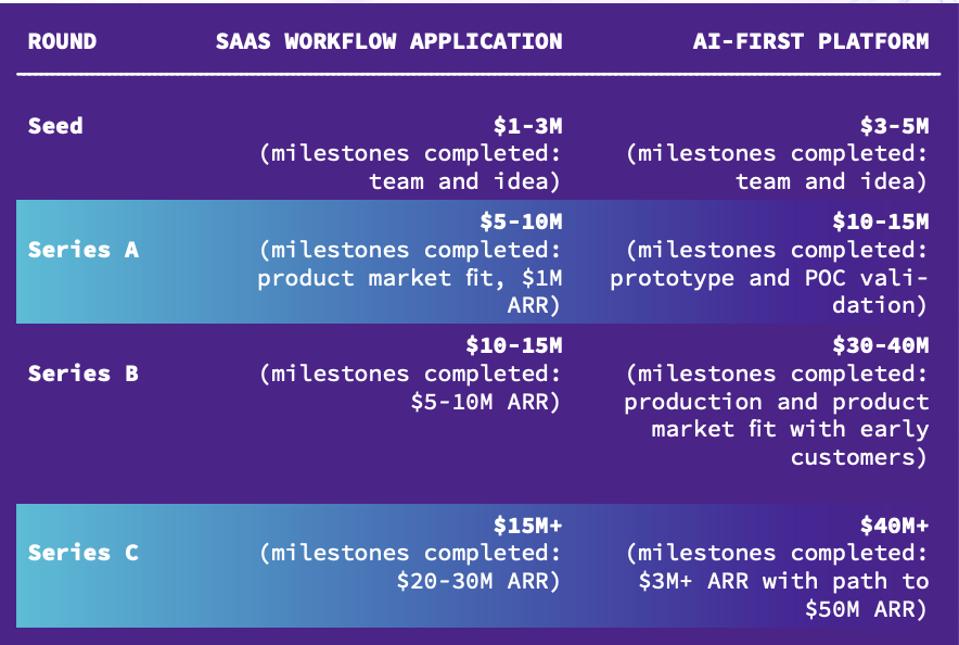 | ROUND | SAAS WORKFLOW APPLICATION | AI-FIRST PLATFORM |
|---|---|---|
| Seed | \$1-3M (milestones completed: team and idea) | \$3-5M (milestones completed: team and idea) |
| Series A | \$5-10M (milestones completed: product market fit, \$1M ARR) | \$10-15M (milestones completed: prototype and POC validation) |
| Series B | \$10-15M (milestones completed: \$5-10M ARR) | \$30-40M (milestones completed: production and product market fit with early customers) |
| Series C | \$15M+ (milestones completed: \$20-30M ARR) | \$40M+ (milestones completed: \$3M+ ARR with path to \$50M ARR) |